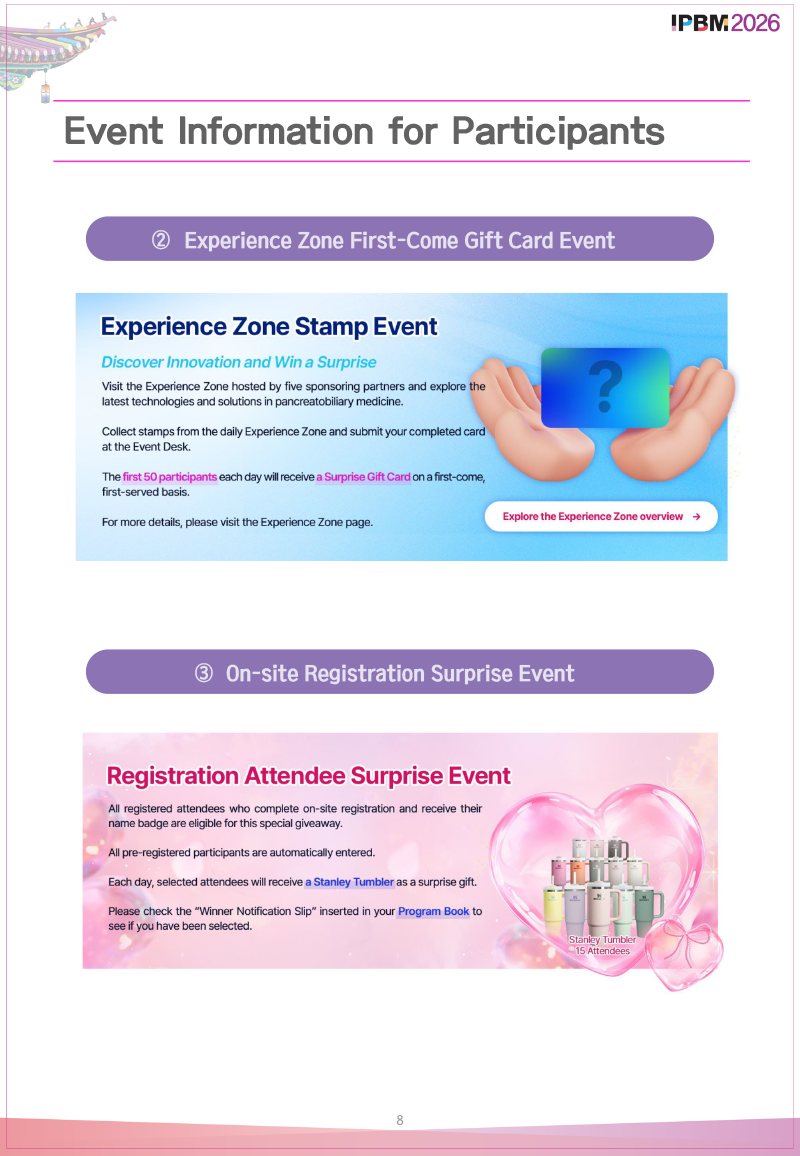 IPBM 2026

Event Information for Participants

② Experience Zone First-Come Gift Card Event

Experience Zone Stamp Event

Discover Innovation and Win a Surprise

Visit the Experience Zone hosted by five sponsoring partners and explore the latest technologies and solutions in pancreatobiliary medicine.

Collect stamps from the daily Experience Zone and submit your completed card at the Event Desk.

The first 50 participants each day will receive a Surprise Gift Card on a first-come, first-served basis.

For more details, please visit the Experience Zone page.

?

Explore the Experience Zone overview →

③ On-site Registration Surprise Event

Registration Attendee Surprise Event

All registered attendees who complete on-site registration and receive their name badge are eligible for this special giveaway.

All pre-registered participants are automatically entered.

Each day, selected attendees will receive a Stanley Tumbler as a surprise gift.

Please check the "Winner Notification Slip" inserted in your Program Book to see if you have been selected.

Stanley Tumbler
15 Attendees

8